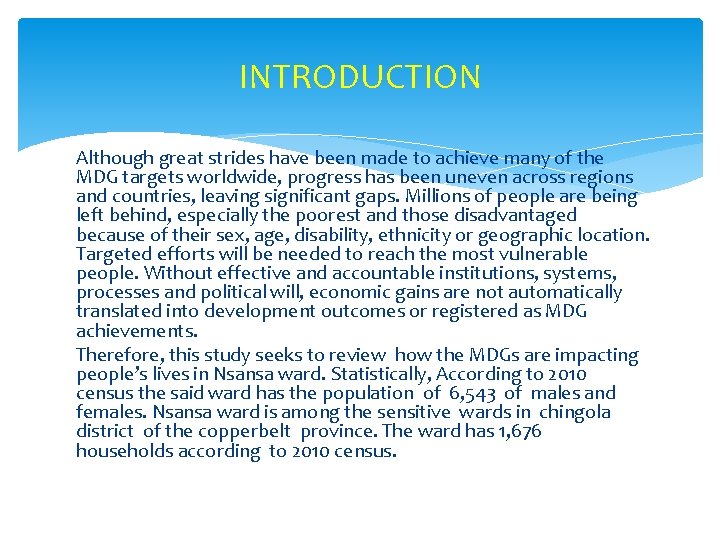 INTRODUCTION

Although great strides have been made to achieve many of the MDG targets worldwide, progress has been uneven across regions and countries, leaving significant gaps. Millions of people are being left behind, especially the poorest and those disadvantaged because of their sex, age, disability, ethnicity or geographic location. Targeted efforts will be needed to reach the most vulnerable people. Without effective and accountable institutions, systems, processes and political will, economic gains are not automatically translated into development outcomes or registered as MDG achievements.

Therefore, this study seeks to review how the MDGs are impacting people's lives in Nsansa ward. Statistically, According to 2010 census the said ward has the population of 6,543 of males and females. Nsansa ward is among the sensitive wards in chingola district of the copperbelt province. The ward has 1,676 households according to 2010 census.